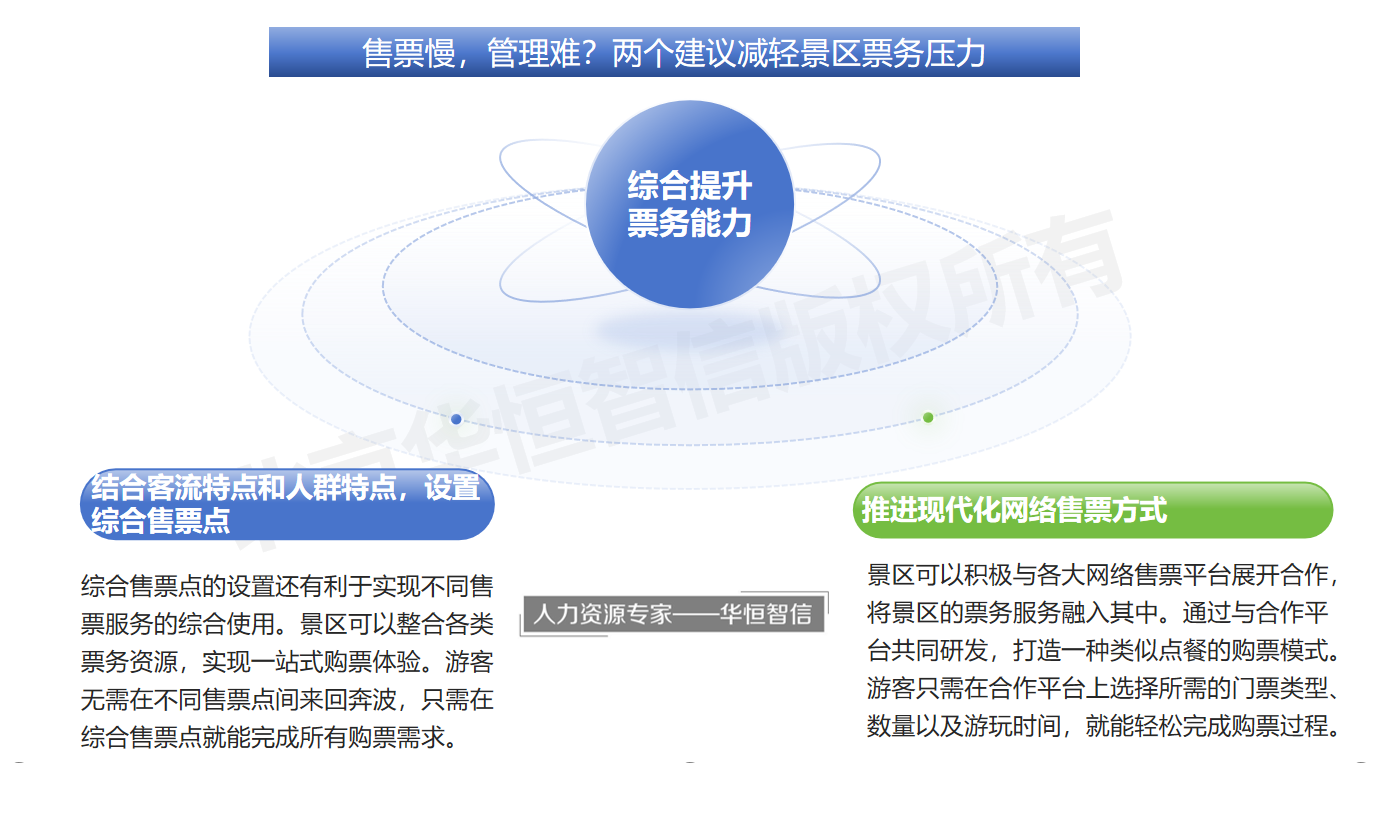 售票慢，管理难？两个建议减轻景区票务压力

综合提升票务能力

北京华恒智信版权所有

结合客流特点和人群特点，设置综合售票点

综合售票点的设置还有利于实现不同售票服务的综合使用。景区可以整合各类票务资源，实现一站式购票体验。游客无需在不同售票点间来回奔波，只需在综合售票点就能完成所有购票需求。

人力资源专家——华恒智信

推进现代化网络售票方式

景区可以积极与各大网络售票平台展开合作，将景区的票务服务融入其中。通过与合作平台共同研发，打造一种类似点餐的购票模式。游客只需在合作平台上选择所需的门票类型、数量以及游玩时间，就能轻松完成购票过程。